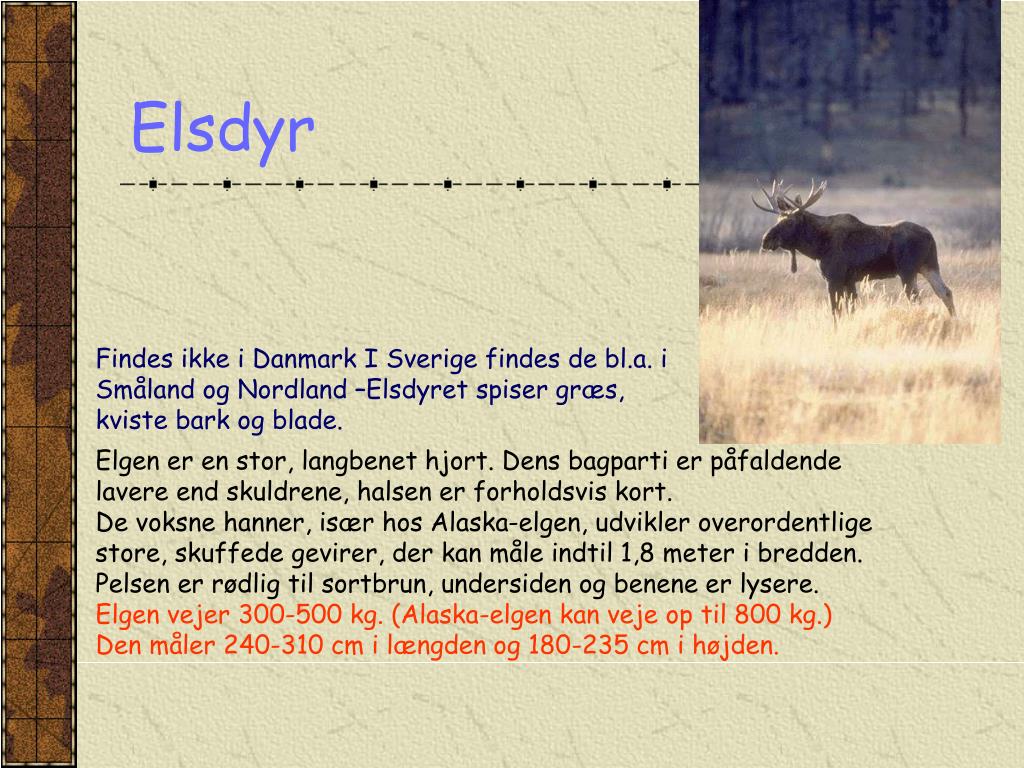 Elsdyr

Findes ikke i Danmark I Sverige findes de bl.a. i Småland og Nordland –Elsdyret spiser græs, kviste bark og blade.

Elgen er en stor, langbenet hjort. Dens bagparti er påfaldende lavere end skuldrene, halsen er forholdsvis kort.
De voksne hanner, især hos Alaska-elgen, udvikler overordentlige store, skuffede gevirer, der kan måle indtil 1,8 meter i bredden.
Pelsen er rødlig til sortbrun, undersiden og benene er lysere.
Elgen vejer 300-500 kg. (Alaska-elgen kan veje op til 800 kg.)
Den måler 240-310 cm i længden og 180-235 cm i højden.